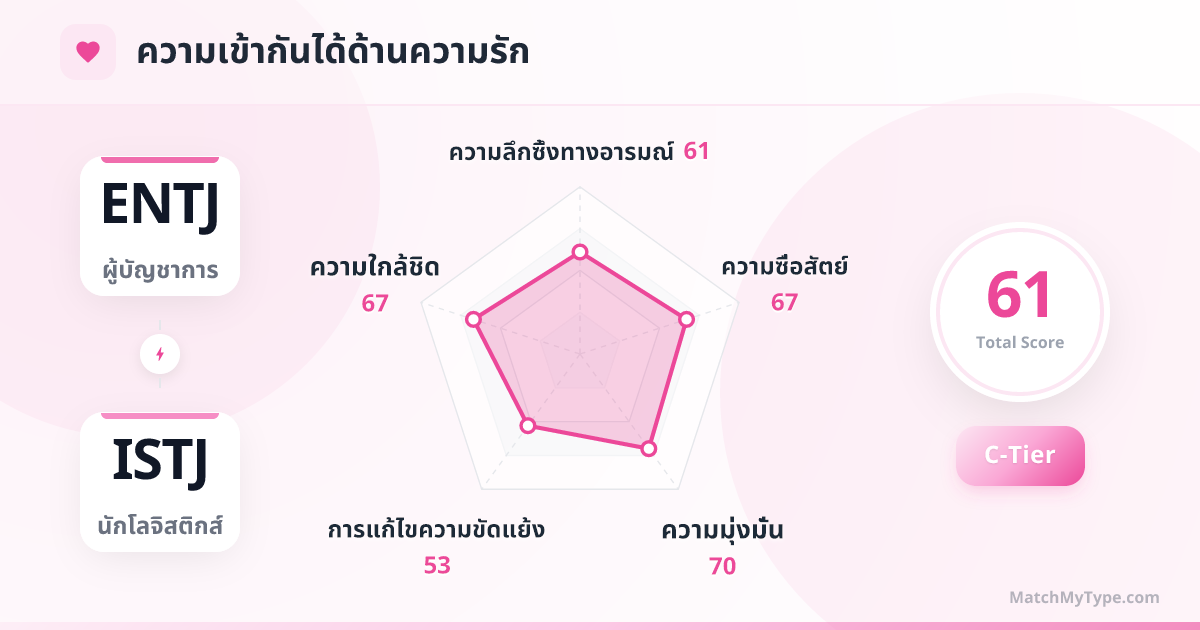 ความเข้ากันได้ด้านความรัก

ENTJ
ผู้บัญชาการ

ISTJ
นักโลจิสติกส์

ความลึกซึ้งทางอารมณ์ 61

ความใกล้ชิด
67

ความซื่อสัตย์
67

การแก้ไขความขัดแย้ง
53

ความมุ่งมั่น
70

61
Total Score

C-Tier

MatchMyType.com